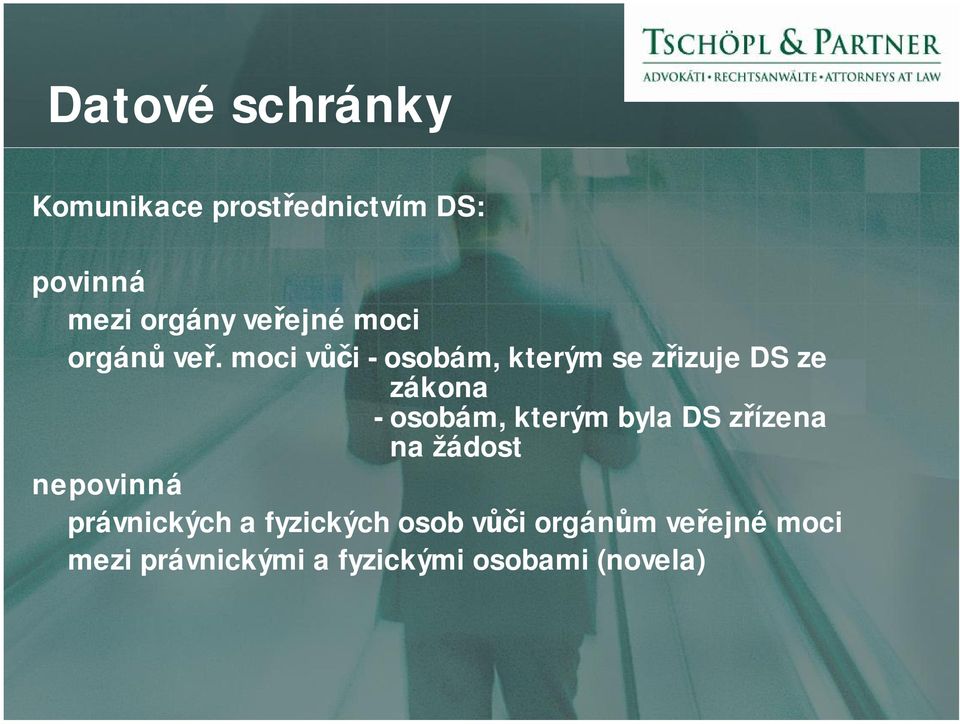 TSCHÖPL & PARTNER
ADVOKÁTI • RECHTSANWÄLTE • ATTORNEYS AT LAW

Datové schránky

Komunikace prostřednictvím DS:

povinná
mezi orgány veřejné moci
orgánů veř. moci vůči - osobám, kterým se zřizuje DS ze zákona
- osobám, kterým byla DS zřízena na žádost
nepovinná
právnických a fyzických osob vůči orgánům veřejné moci
mezi právnickými a fyzickými osobami (novela)